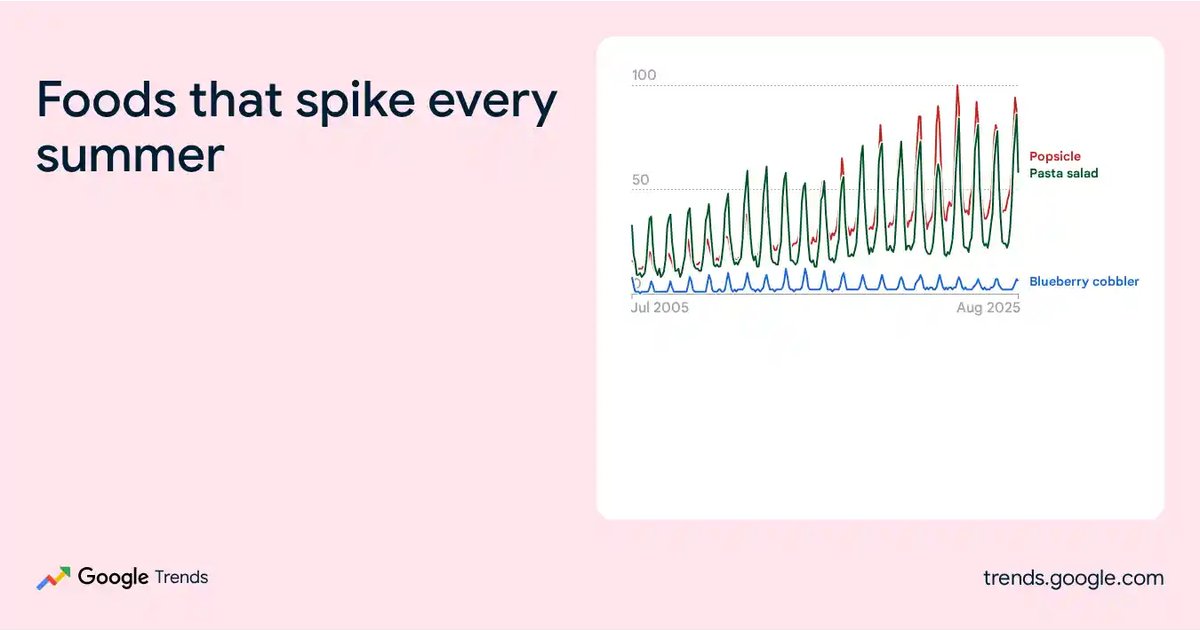 Foods that spike every summer

100

50

0

Popsicle
Pasta salad

Blueberry cobbler

Jul 2005

Aug 2025

Google Trends

trends.google.com